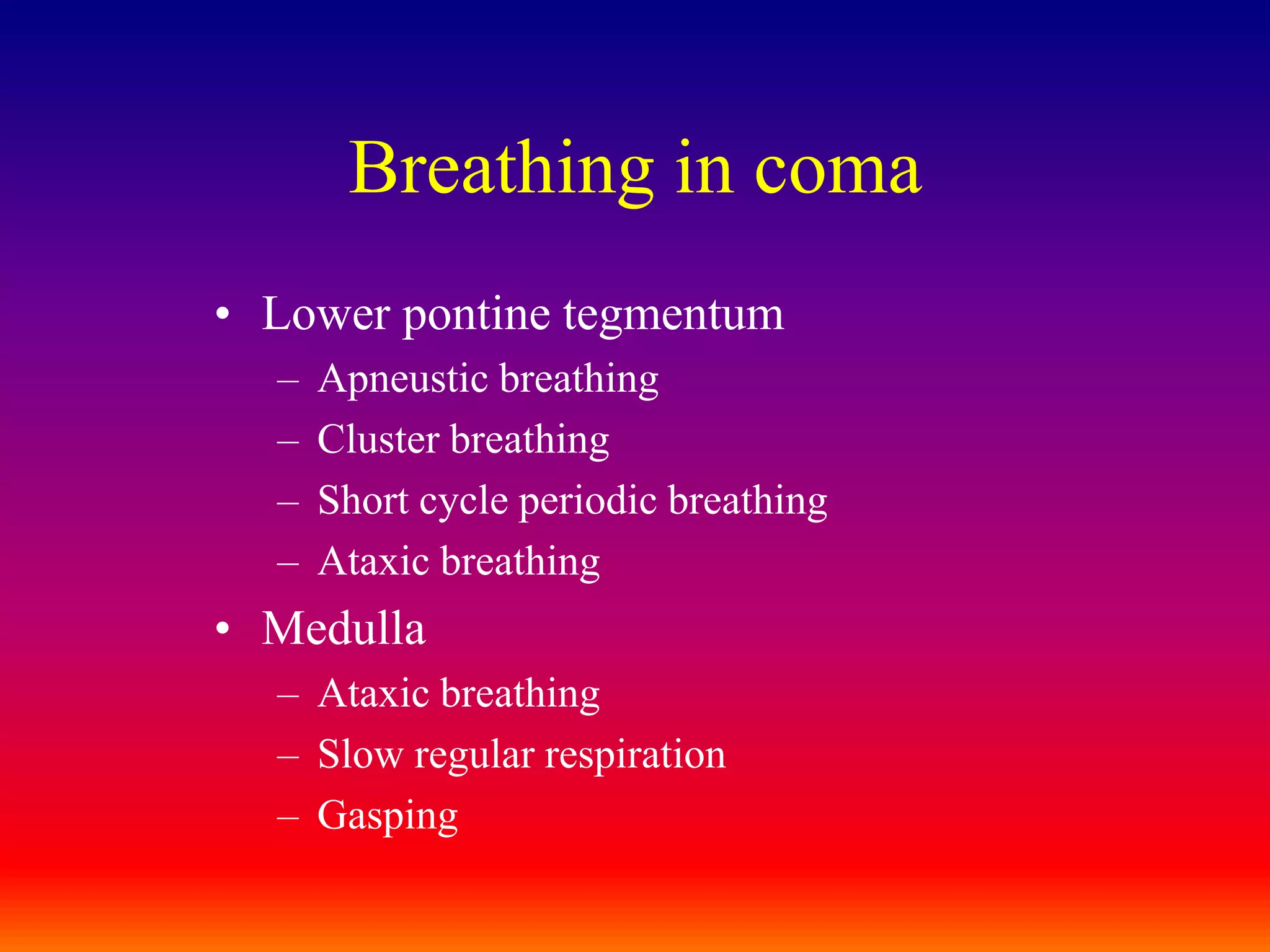 Breathing in coma

• Lower pontine tegmentum
  – Apneustic breathing
  – Cluster breathing
  – Short cycle periodic breathing
  – Ataxic breathing
• Medulla
  – Ataxic breathing
  – Slow regular respiration
  – Gasping